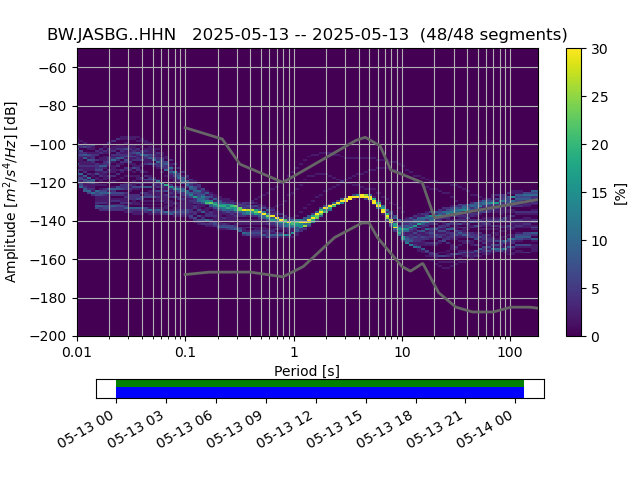 BW.JASBG..HHN 2025-05-13 -- 2025-05-13 (48/48 segments)

Amplitude [$m^2/s^4/Hz$] [dB]

−60
−80
−100
−120
−140
−160
−180
−200

0.01
0.1
1
10
100

Period [s]

30
25
20
15
10
5
0

[%]

05-13 00
05-13 03
05-13 06
05-13 09
05-13 12
05-13 15
05-13 18
05-13 21
05-14 00